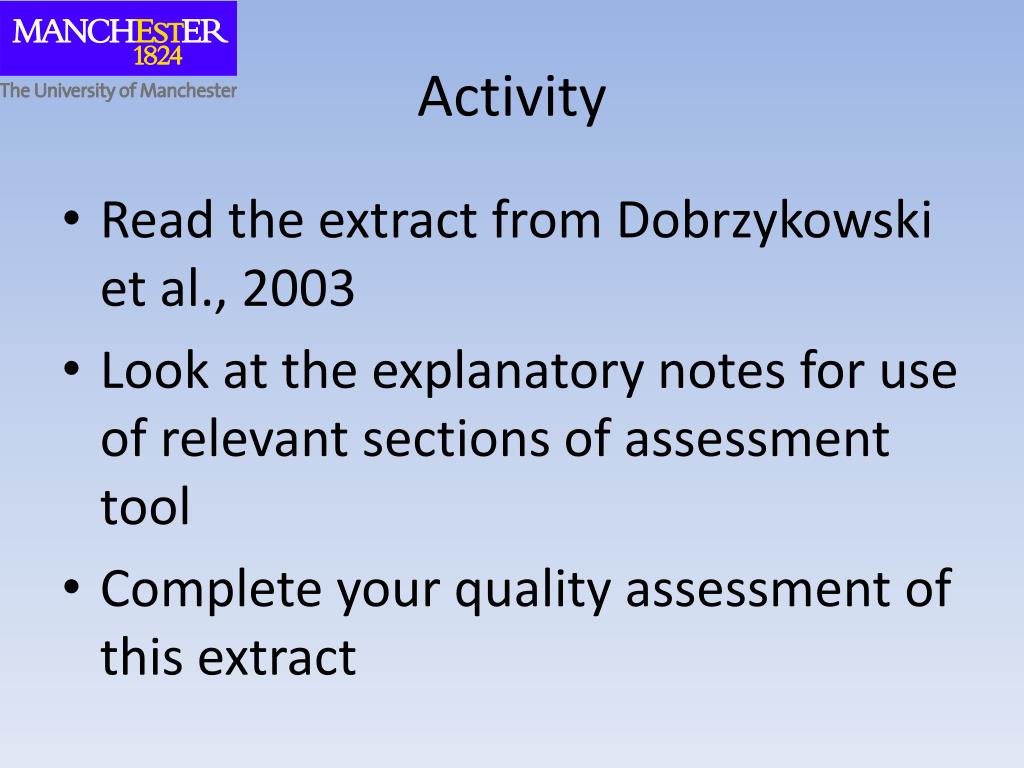 MANCHESTER
1824
The University of Manchester

Activity

• Read the extract from Dobrzykowski et al., 2003

• Look at the explanatory notes for use of relevant sections of assessment tool

• Complete your quality assessment of this extract